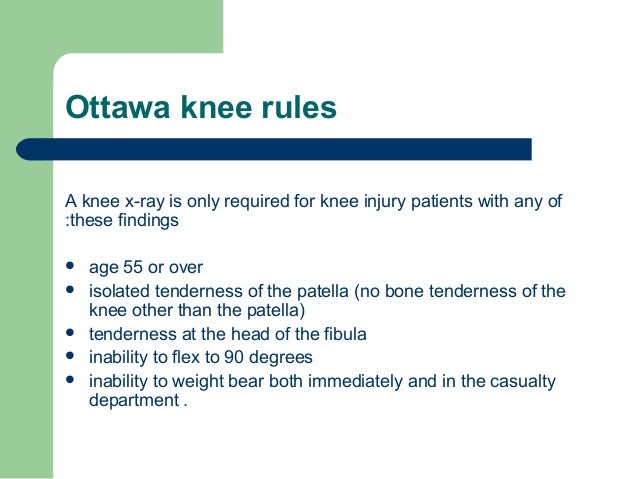 Ottawa knee rules

A knee x-ray is only required for knee injury patients with any of :these findings

- age 55 or over
- isolated tenderness of the patella (no bone tenderness of the knee other than the patella)
- tenderness at the head of the fibula
- inability to flex to 90 degrees
- inability to weight bear both immediately and in the casualty department .